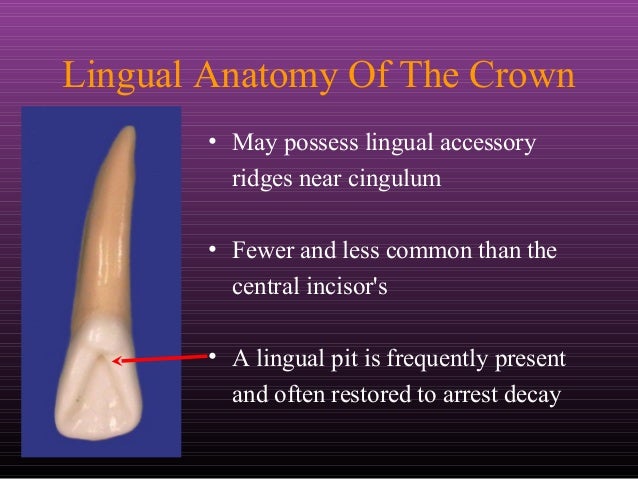 Lingual Anatomy Of The Crown

• May possess lingual accessory ridges near cingulum

• Fewer and less common than the central incisor's

• A lingual pit is frequently present and often restored to arrest decay